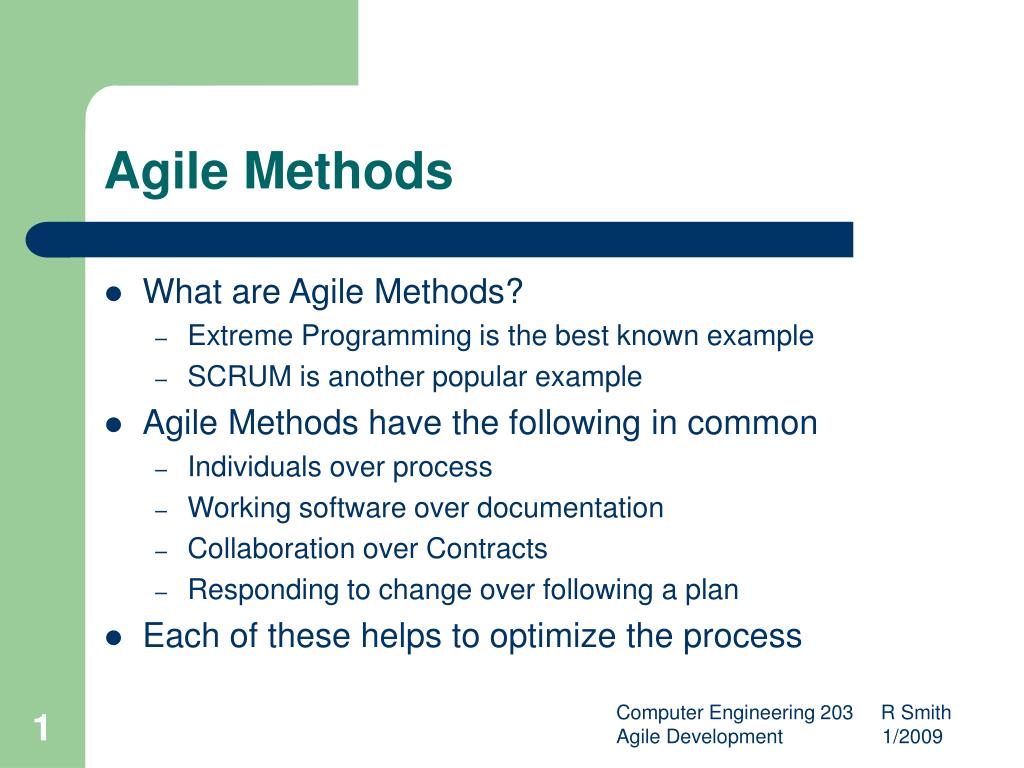 Agile Methods

- What are Agile Methods?
  – Extreme Programming is the best known example
  – SCRUM is another popular example
- Agile Methods have the following in common
  – Individuals over process
  – Working software over documentation
  – Collaboration over Contracts
  – Responding to change over following a plan
- Each of these helps to optimize the process

1

Computer Engineering 203 R Smith
Agile Development 1/2009